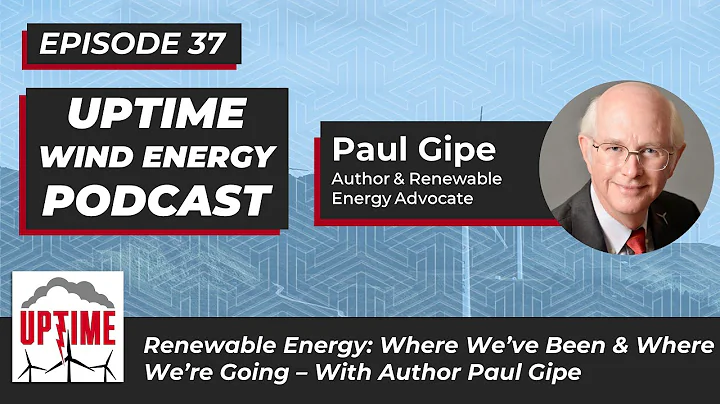 EPISODE 37

UPTIME WIND ENERGY PODCAST

Paul Gipe
Author & Renewable Energy Advocate

UPTIME

Renewable Energy: Where We've Been & Where We're Going – With Author Paul Gipe